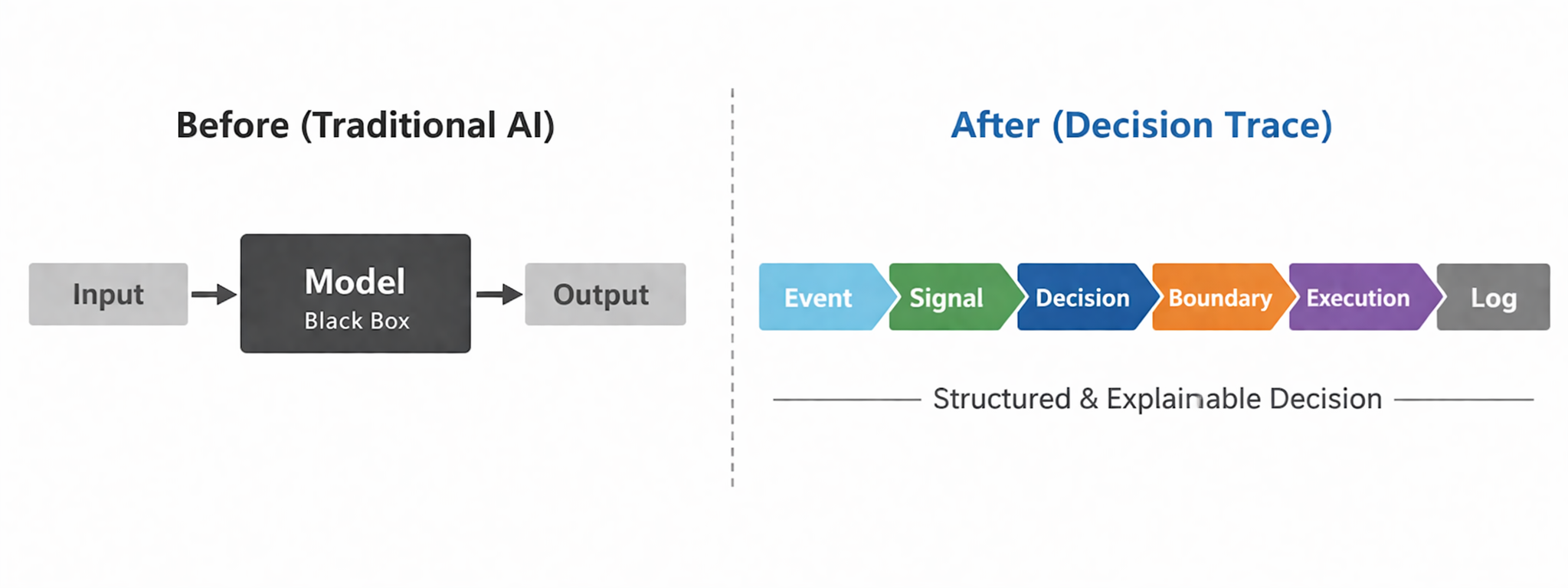 Before (Traditional AI)

Input

Model
Black Box

Output

After (Decision Trace)

Event

Signal

Decision

Boundary

Execution

Log

Structured & Explainable Decision